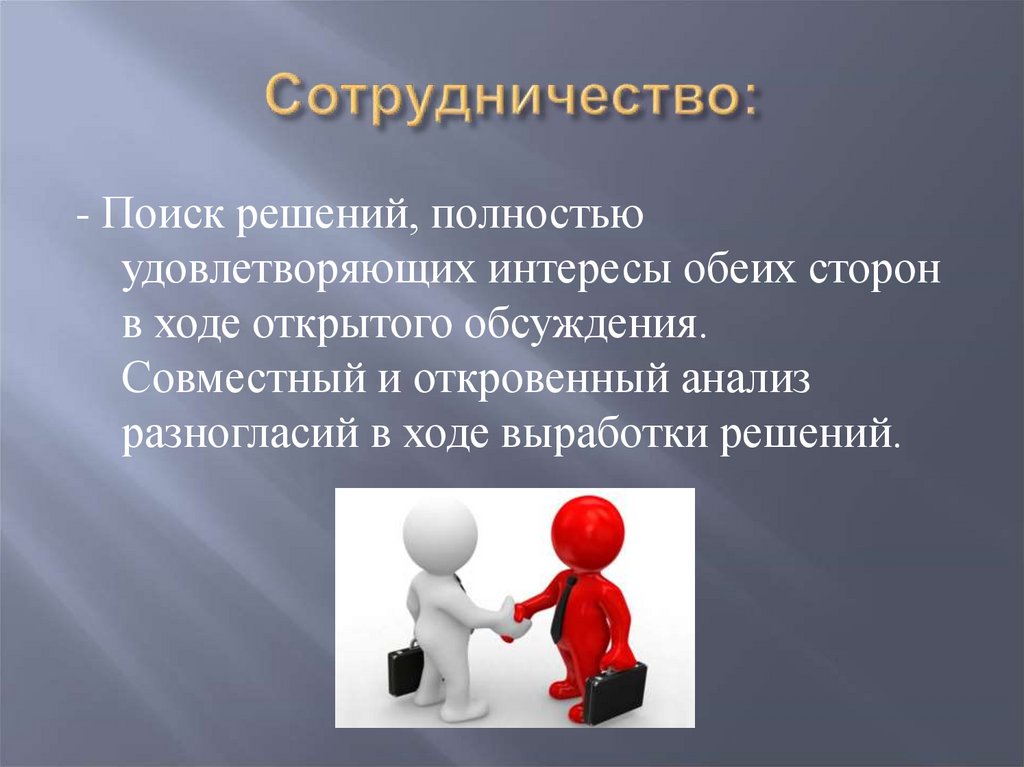 Сотрудничество:

- Поиск решений, полностью удовлетворяющих интересы обеих сторон в ходе открытого обсуждения. Совместный и откровенный анализ разногласий в ходе выработки решений.